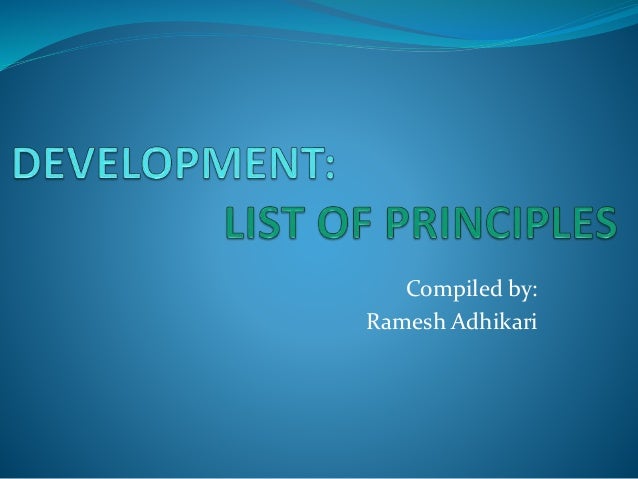 DEVELOPMENT:
LIST OF PRINCIPLES

Compiled by:
Ramesh Adhikari